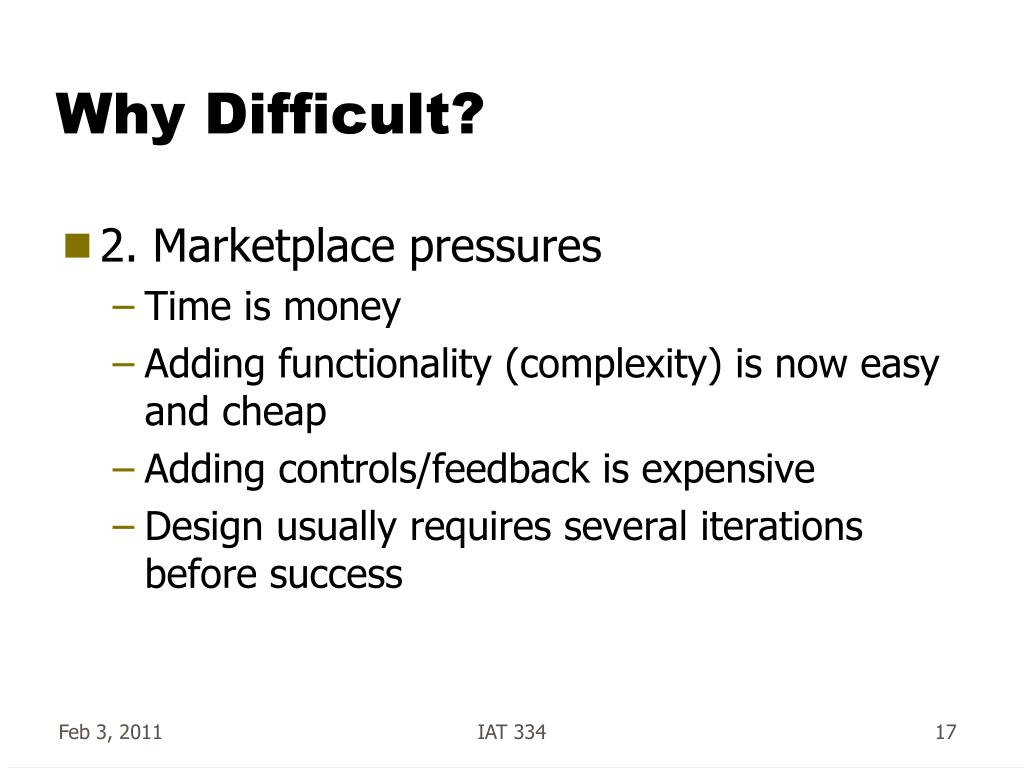 Why Difficult?

2. Marketplace pressures
– Time is money
– Adding functionality (complexity) is now easy and cheap
– Adding controls/feedback is expensive
– Design usually requires several iterations before success

Feb 3, 2011
IAT 334
17